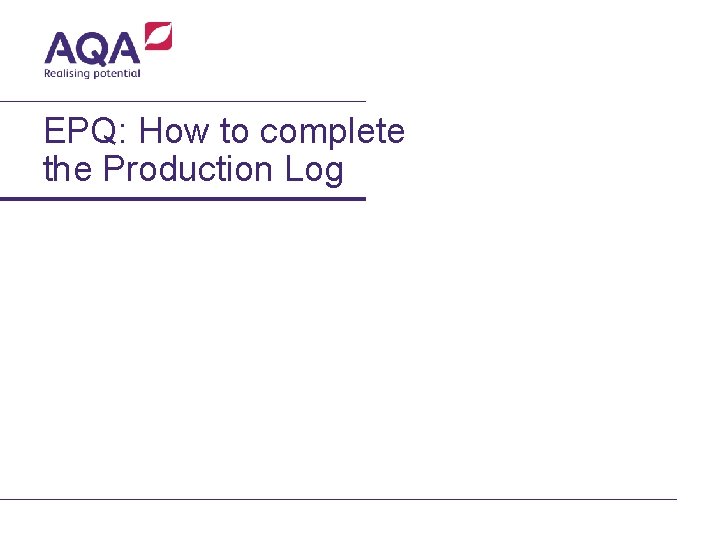 AQA
Realising potential

EPQ: How to complete the Production Log